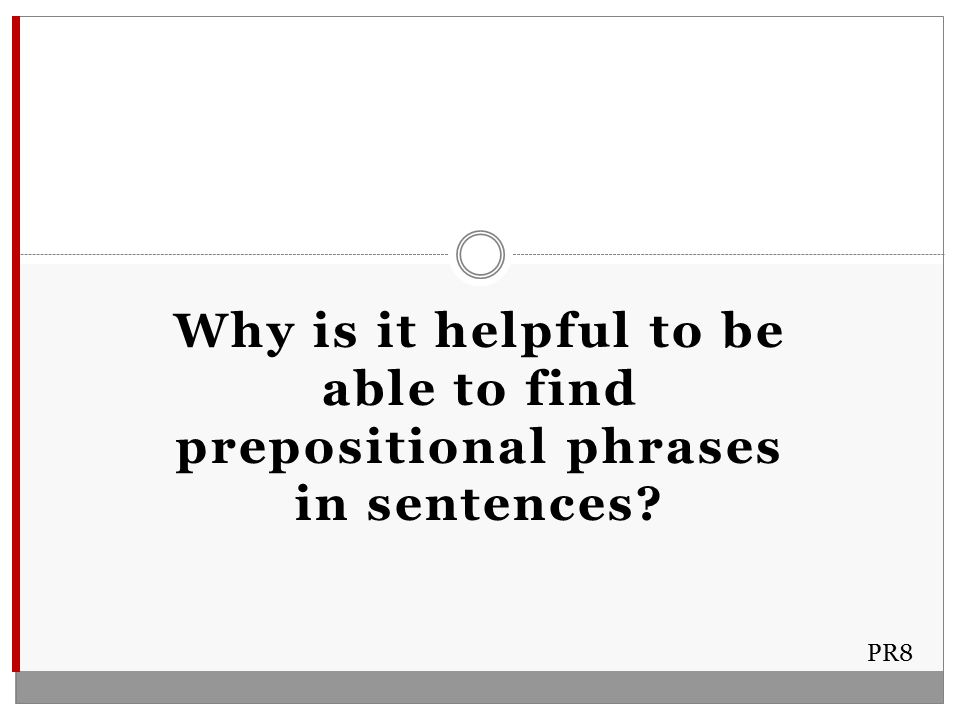 Why is it helpful to be able to find prepositional phrases in sentences?

PR8